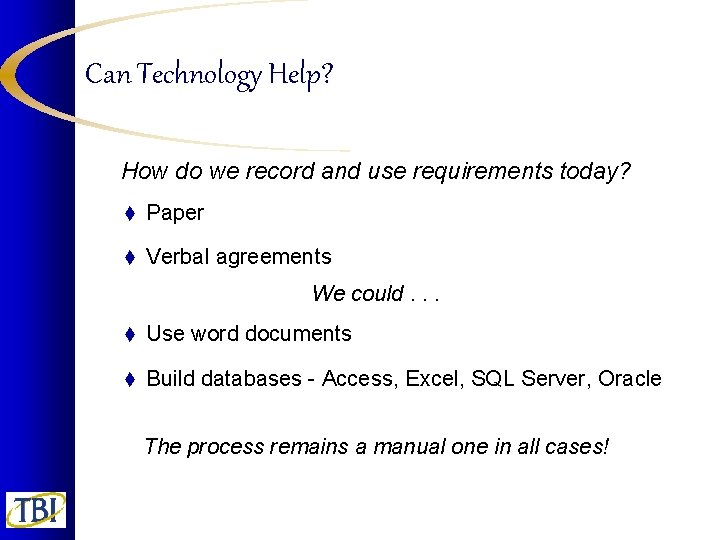 Can Technology Help?

How do we record and use requirements today?

♦ Paper

♦ Verbal agreements

We could . . .

♦ Use word documents

♦ Build databases - Access, Excel, SQL Server, Oracle

The process remains a manual one in all cases!

TBI